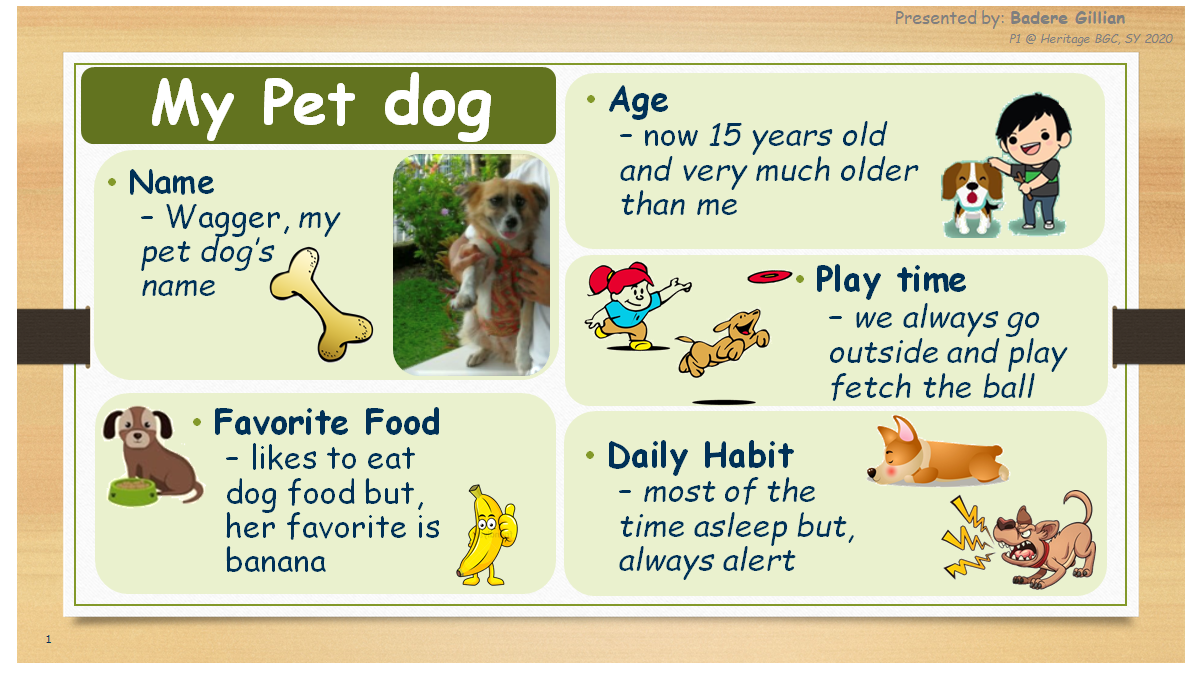 Presented by: Badere Gillian
P1 @ Heritage BGC, SY 2020

My Pet dog

• Name
– Wagger, my pet dog's name

• Favorite Food
– likes to eat dog food but, her favorite is banana

• Age
– now 15 years old and very much older than me

• Play time
– we always go outside and play fetch the ball

• Daily Habit
– most of the time asleep but, always alert

1